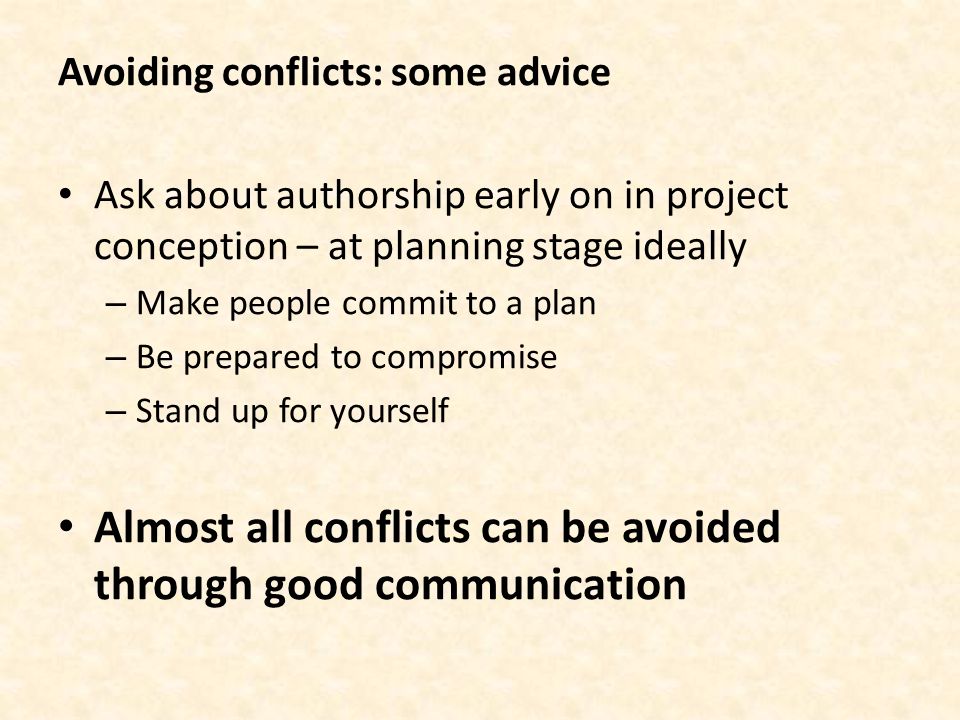 Avoiding conflicts: some advice

• Ask about authorship early on in project conception – at planning stage ideally
  – Make people commit to a plan
  – Be prepared to compromise
  – Stand up for yourself

• Almost all conflicts can be avoided through good communication